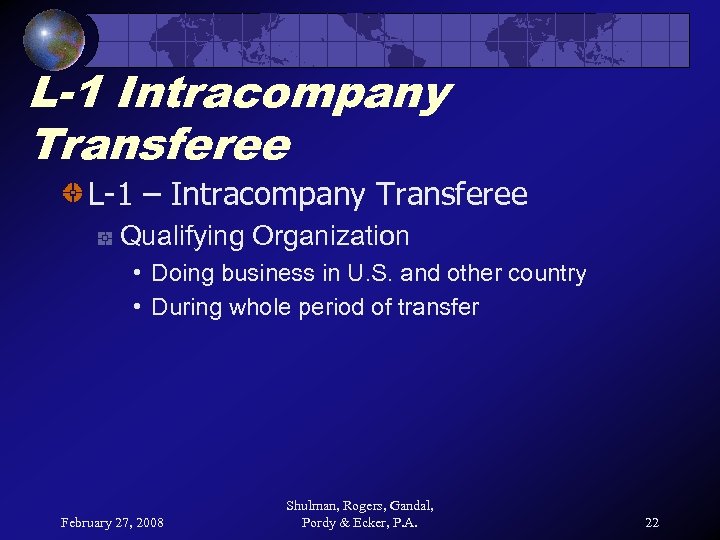 L-1 Intracompany Transferee

L-1 – Intracompany Transferee

Qualifying Organization

• Doing business in U.S. and other country

• During whole period of transfer

February 27, 2008

Shulman, Rogers, Gandal, Pordy & Ecker, P.A.

22